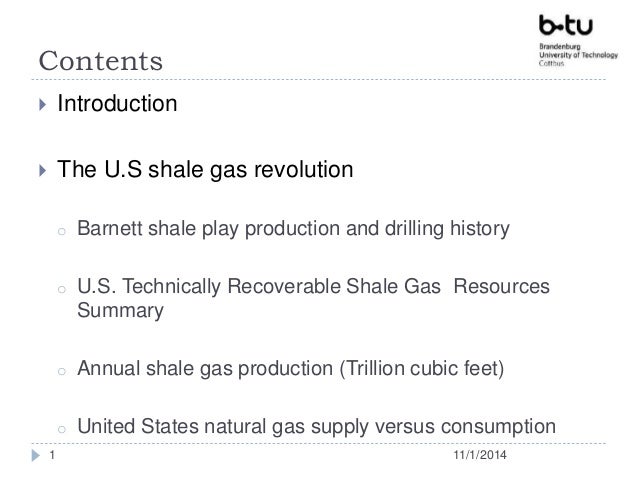 b-tu
Brandenburg
University of Technology
Cottbus

Contents

Introduction

The U.S shale gas revolution

Barnett shale play production and drilling history

U.S. Technically Recoverable Shale Gas Resources Summary

Annual shale gas production (Trillion cubic feet)

United States natural gas supply versus consumption

1

11/1/2014